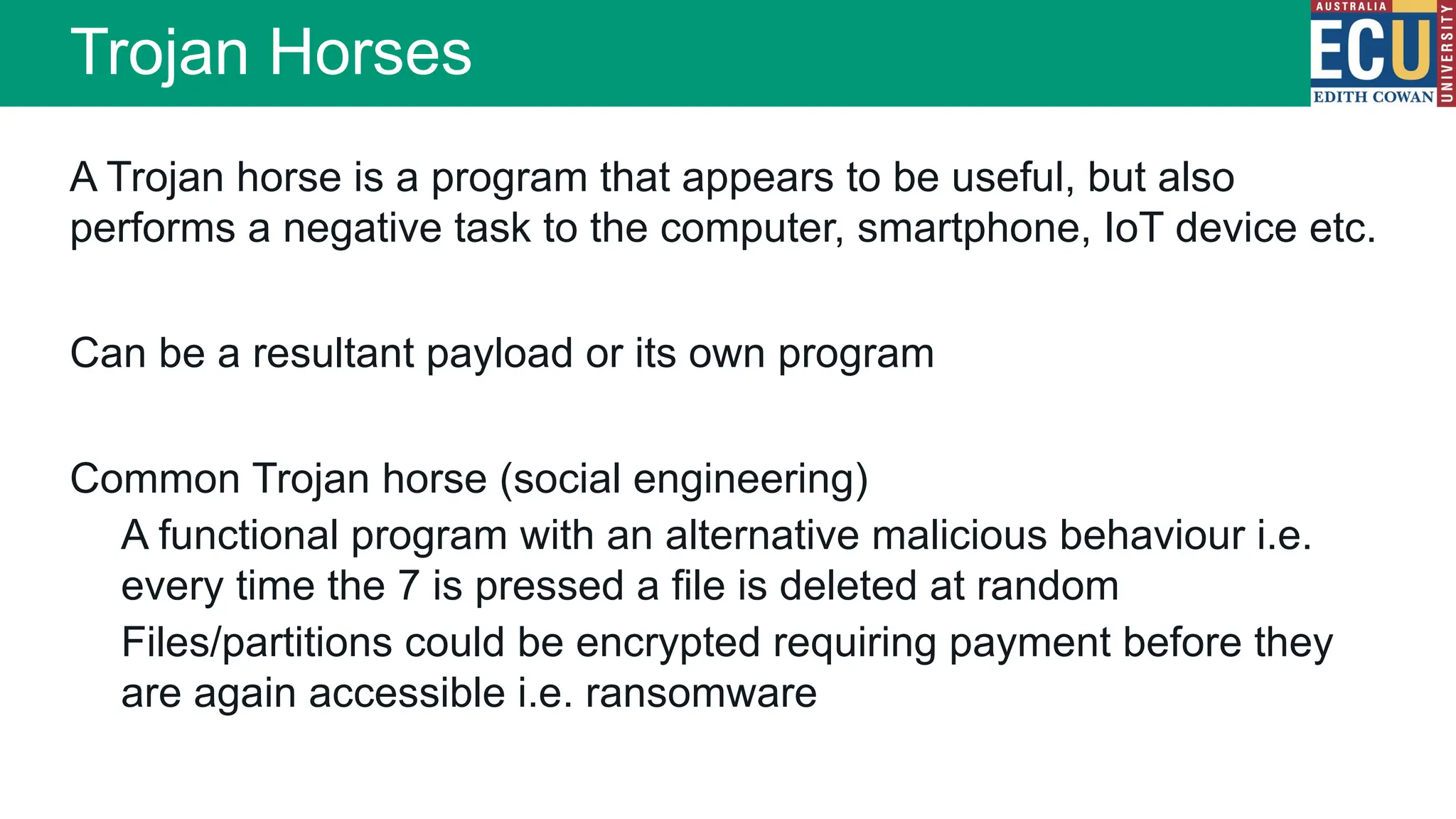 Trojan Horses

AUSTRALIA
ECU
EDITH COWAN
UNIVERSITY

A Trojan horse is a program that appears to be useful, but also performs a negative task to the computer, smartphone, IoT device etc.

Can be a resultant payload or its own program

Common Trojan horse (social engineering)

A functional program with an alternative malicious behaviour i.e. every time the 7 is pressed a file is deleted at random

Files/partitions could be encrypted requiring payment before they are again accessible i.e. ransomware